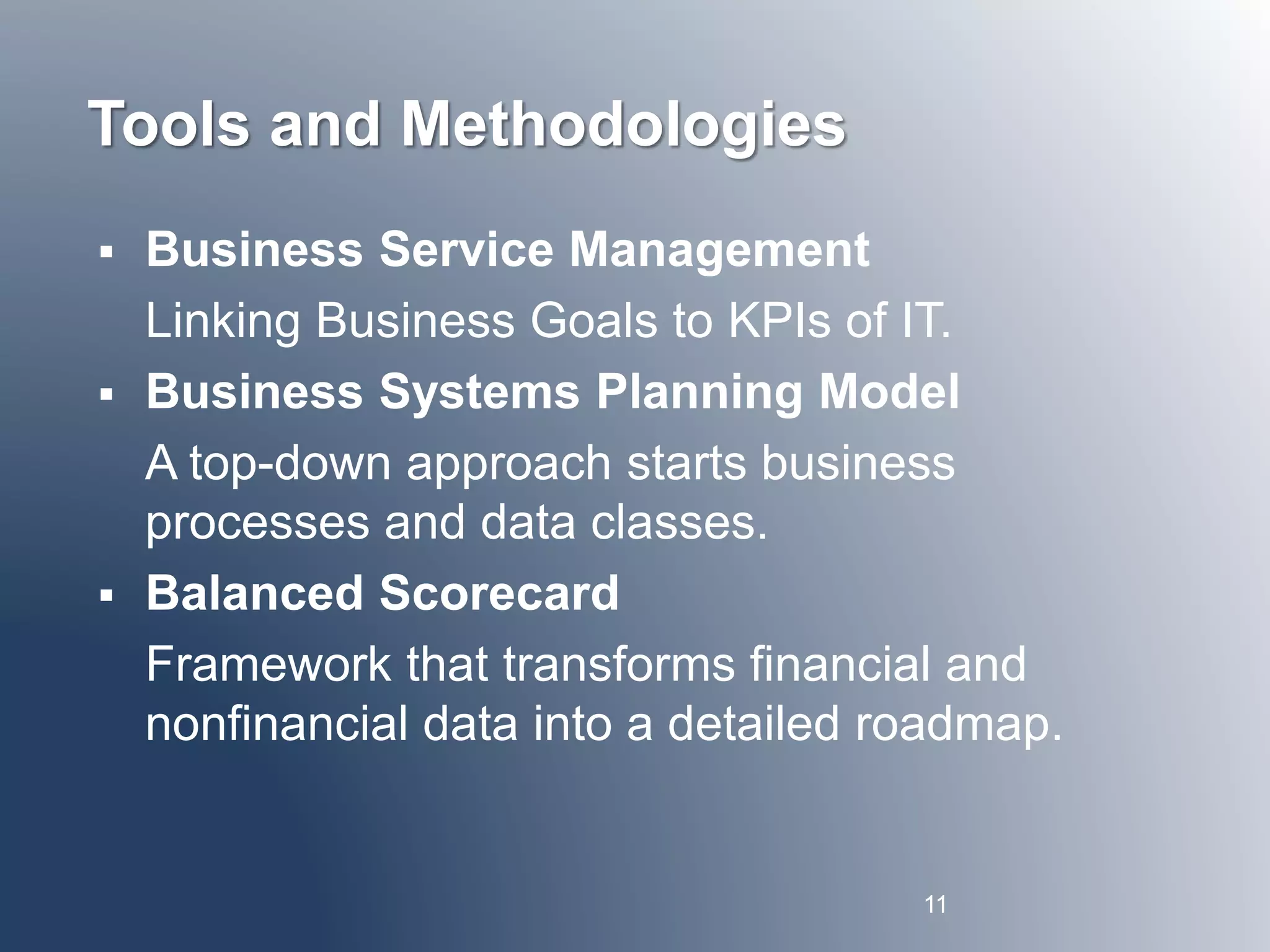 Tools and Methodologies

▪ Business Service Management

Linking Business Goals to KPIs of IT.

▪ Business Systems Planning Model

A top-down approach starts business processes and data classes.

▪ Balanced Scorecard

Framework that transforms financial and nonfinancial data into a detailed roadmap.

11